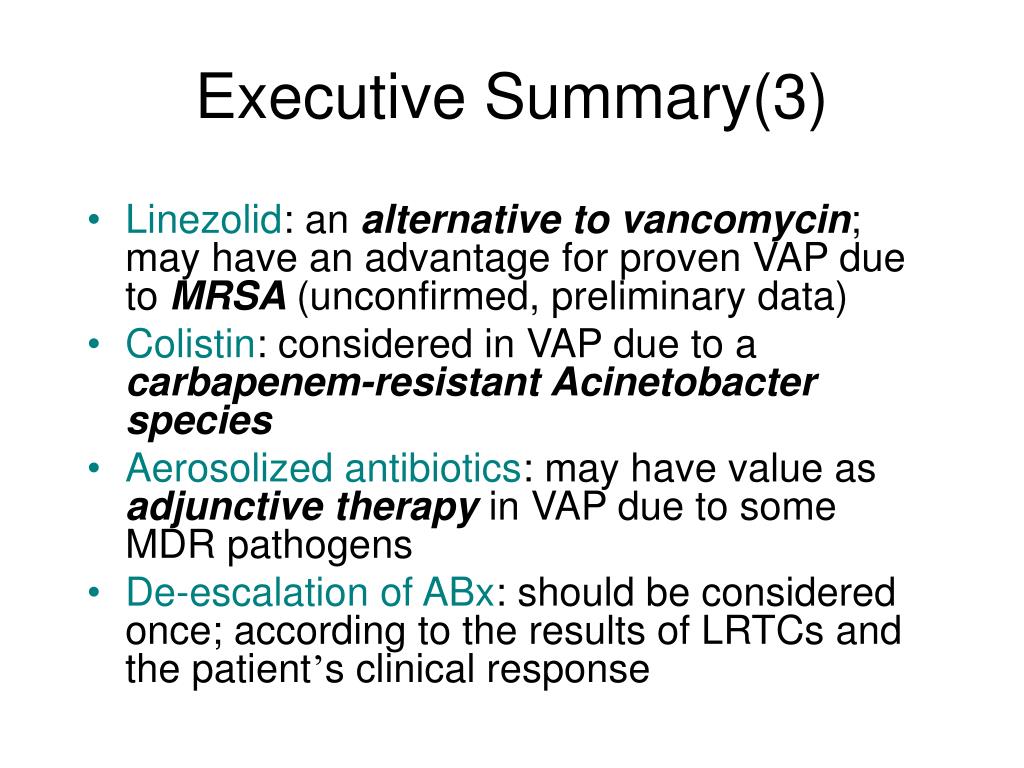 Executive Summary(3)

• Linezolid: an alternative to vancomycin; may have an advantage for proven VAP due to MRSA (unconfirmed, preliminary data)
• Colistin: considered in VAP due to a carbapenem-resistant Acinetobacter species
• Aerosolized antibiotics: may have value as adjunctive therapy in VAP due to some MDR pathogens
• De-escalation of ABx: should be considered once; according to the results of LRTCs and the patient’s clinical response